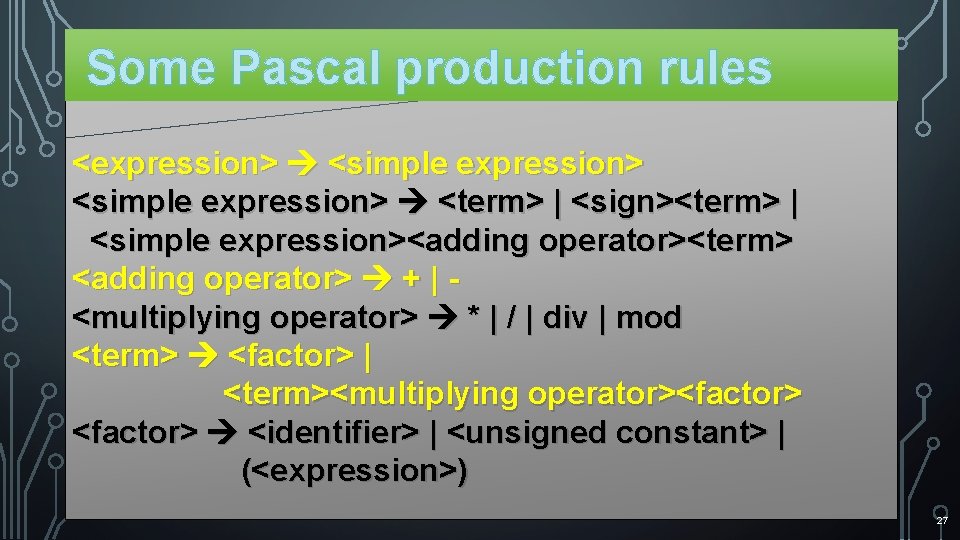 Some Pascal production rules

<expression> → <simple expression>
<simple expression> → <term> | <sign><term> | <simple expression><adding operator><term>
<adding operator> → + | -
<multiplying operator> → * | / | div | mod
<term> → <factor> | <term><multiplying operator><factor>
<factor> → <identifier> | <unsigned constant> | (<expression>)

27